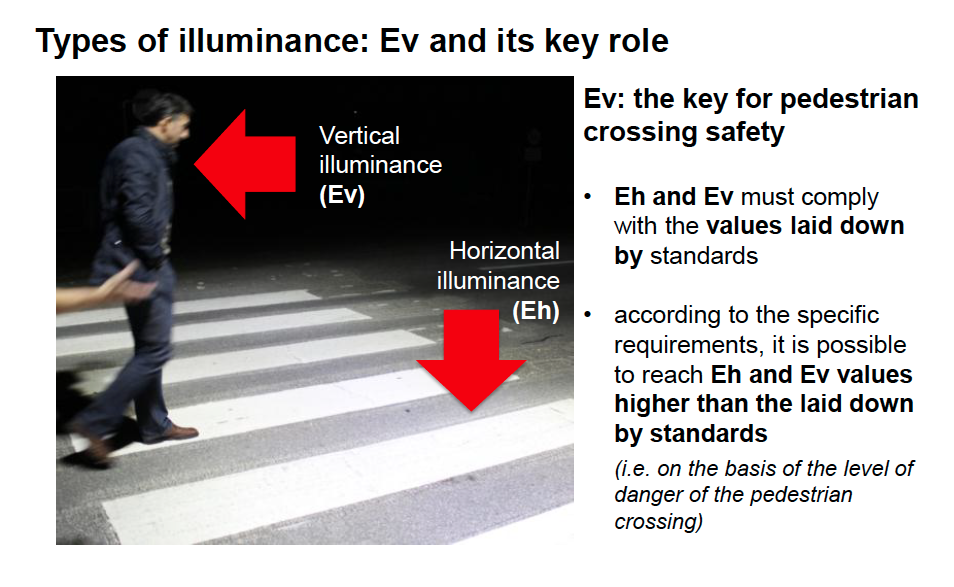 Types of illuminance: Ev and its key role

Vertical illuminance (Ev)

Horizontal illuminance (Eh)

Ev: the key for pedestrian crossing safety

• Eh and Ev must comply with the values laid down by standards

• according to the specific requirements, it is possible to reach Eh and Ev values higher than the laid down by standards

(i.e. on the basis of the level of danger of the pedestrian crossing)